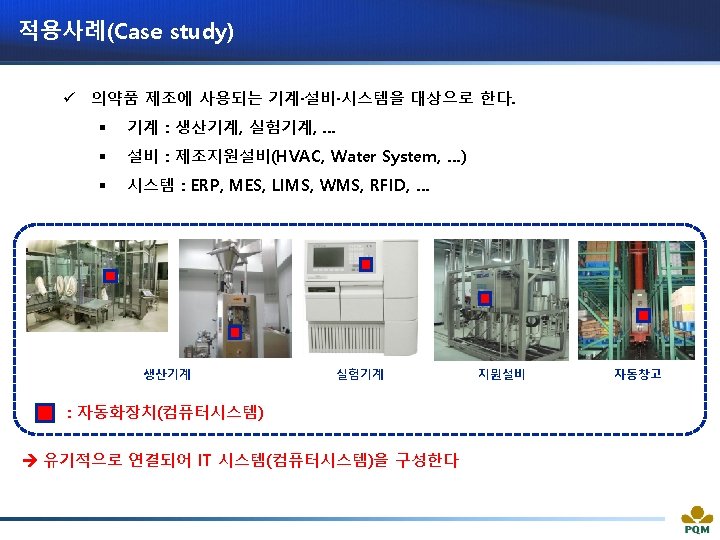 적용사례(Case study)

✓ 의약품 제조에 사용되는 기계·설비·시스템을 대상으로 한다.

▪ 기계 : 생산기계, 실험기계, …

▪ 설비 : 제조지원설비(HVAC, Water System, …)

▪ 시스템 : ERP, MES, LIMS, WMS, RFID, …

생산기계

실험기계

지원설비

자동창고

: 자동화장치(컴퓨터시스템)

➔ 유기적으로 연결되어 IT 시스템(컴퓨터시스템)을 구성한다

PQM